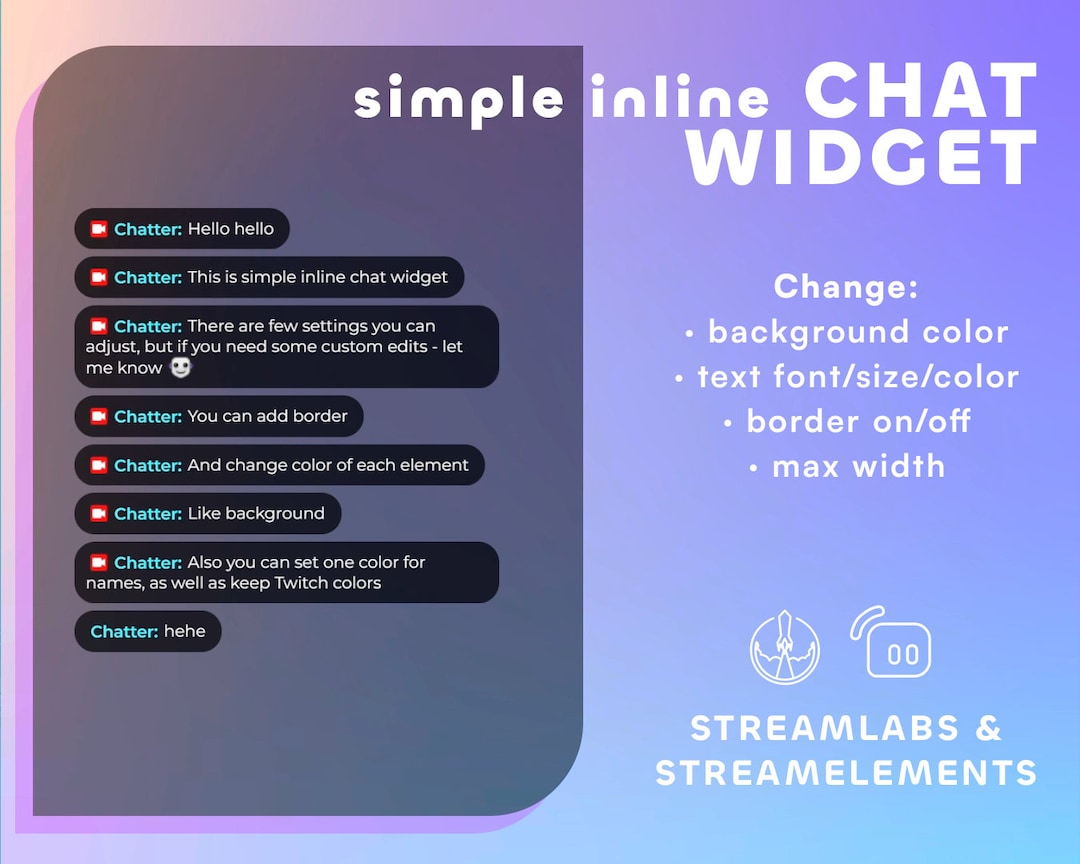 simple inline CHAT WIDGET

Chatter: Hello hello

Chatter: This is simple inline chat widget

Chatter: There are few settings you can adjust, but if you need some custom edits - let me know

Chatter: You can add border

Chatter: And change color of each element

Chatter: Like background

Chatter: Also you can set one color for names, as well as keep Twitch colors

Chatter: hehe

Change:
• background color
• text font/size/color
• border on/off
• max width

STREAMLABS & STREAMELEMENTS